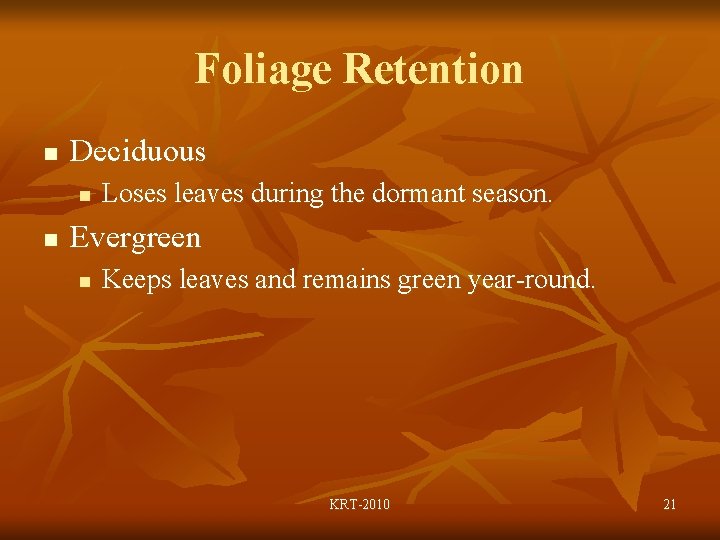 Foliage Retention

- Deciduous
  - Loses leaves during the dormant season.
- Evergreen
  - Keeps leaves and remains green year-round.

KRT-2010

21